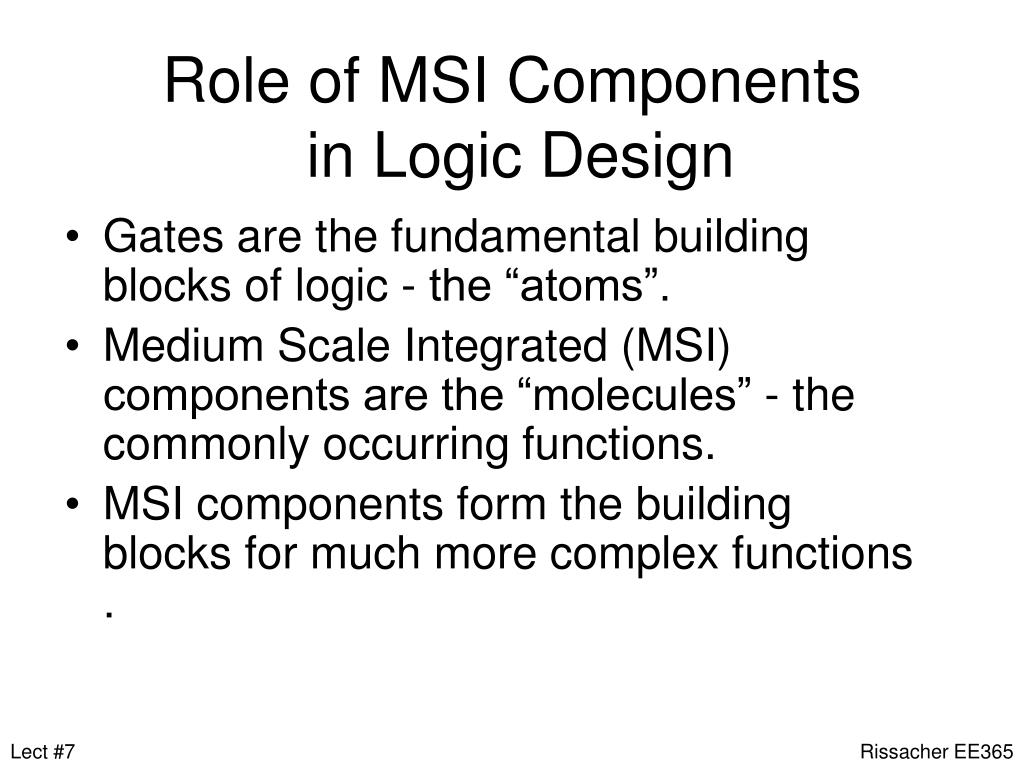 Role of MSI Components in Logic Design

• Gates are the fundamental building blocks of logic - the “atoms”.
• Medium Scale Integrated (MSI) components are the “molecules” - the commonly occurring functions.
• MSI components form the building blocks for much more complex functions .

Lect #7

Rissacher EE365